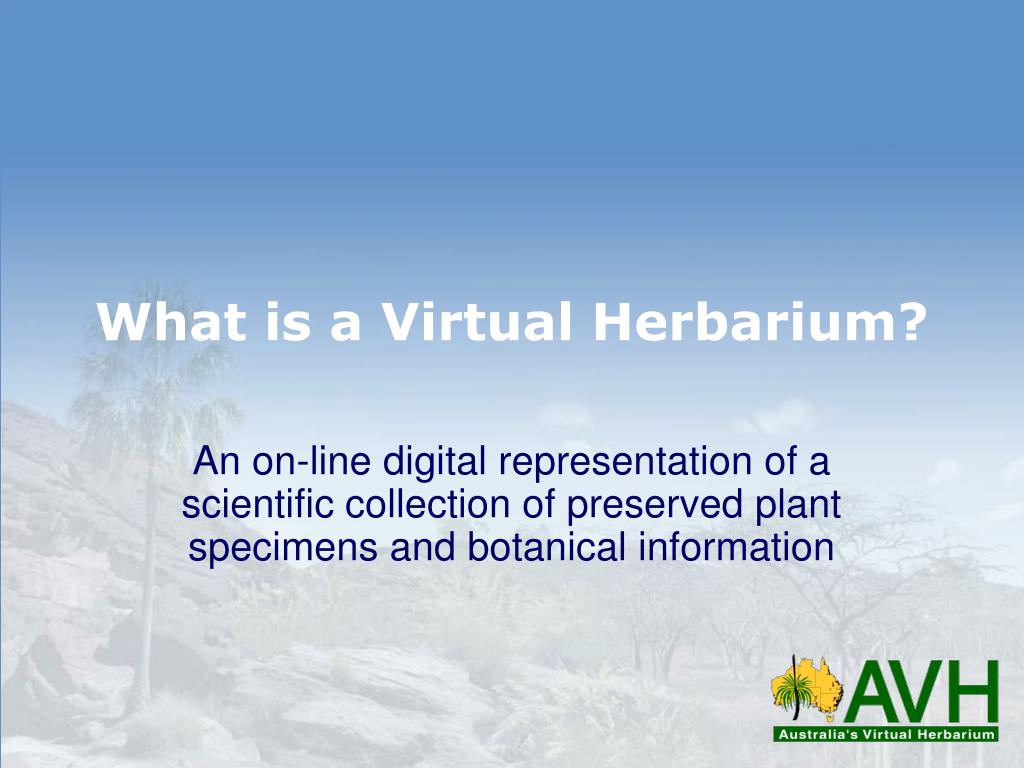 What is a Virtual Herbarium?

An on-line digital representation of a scientific collection of preserved plant specimens and botanical information

AVH
Australia's Virtual Herbarium